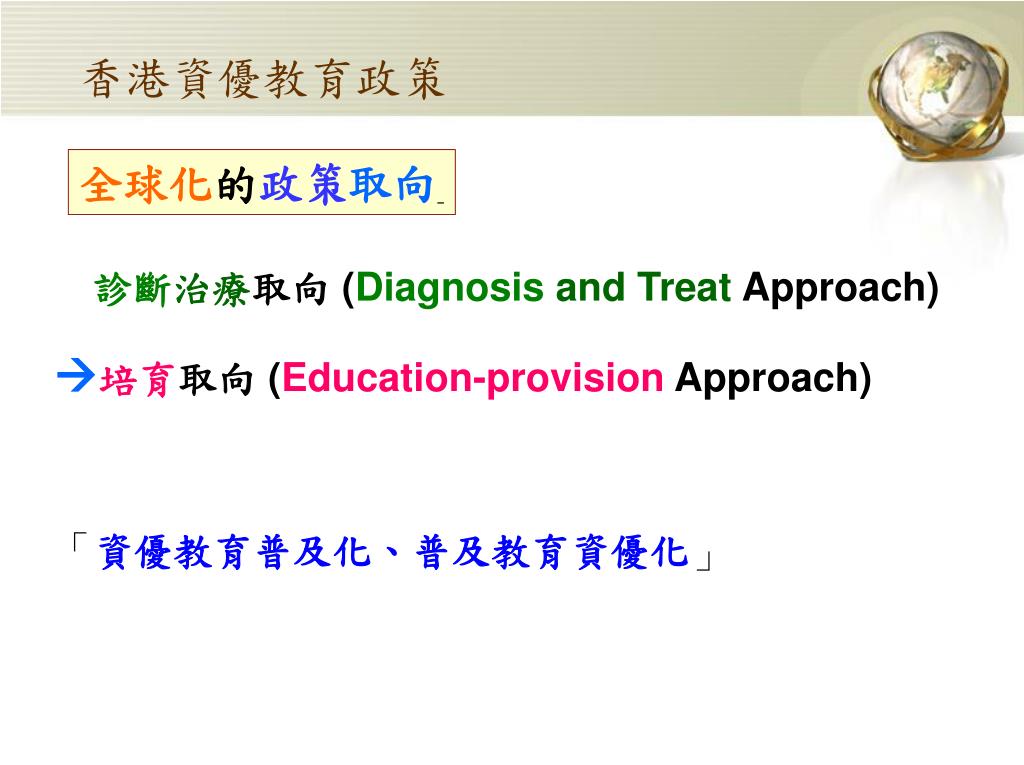 香港資優教育政策

全球化的政策取向

診斷治療取向 (Diagnosis and Treat Approach)

→培育取向 (Education-provision Approach)

「資優教育普及化、普及教育資優化」